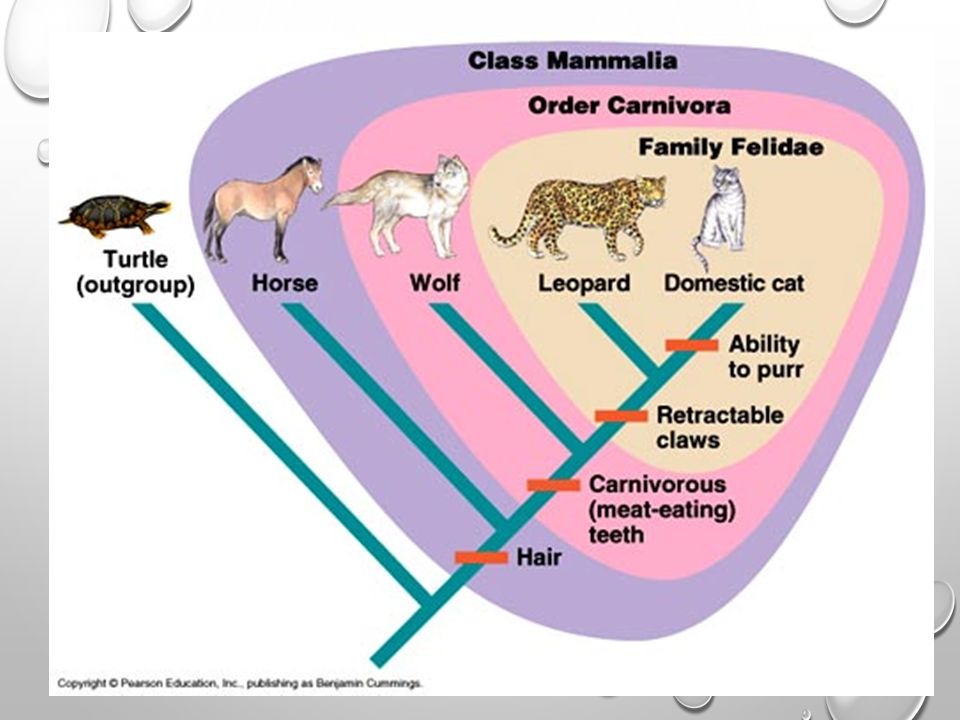 Class Mammalia

Order Carnivora

Family Felidae

Turtle (outgroup)

Horse

Wolf

Leopard

Domestic cat

Ability to purr

Retractable claws

Carnivorous (meat-eating) teeth

Hair

Copyright © Pearson Education, Inc., publishing as Benjamin Cummings.